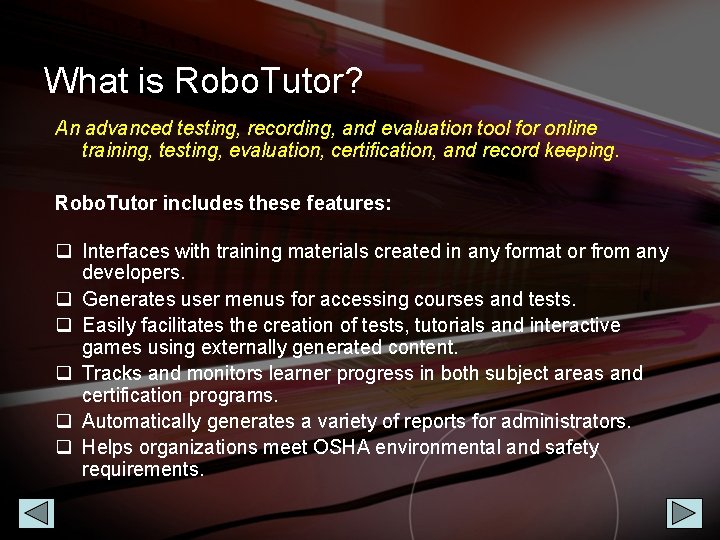 What is RoboTutor?

An advanced testing, recording, and evaluation tool for online training, testing, evaluation, certification, and record keeping.

RoboTutor includes these features:

❑ Interfaces with training materials created in any format or from any developers.
❑ Generates user menus for accessing courses and tests.
❑ Easily facilitates the creation of tests, tutorials and interactive games using externally generated content.
❑ Tracks and monitors learner progress in both subject areas and certification programs.
❑ Automatically generates a variety of reports for administrators.
❑ Helps organizations meet OSHA environmental and safety requirements.